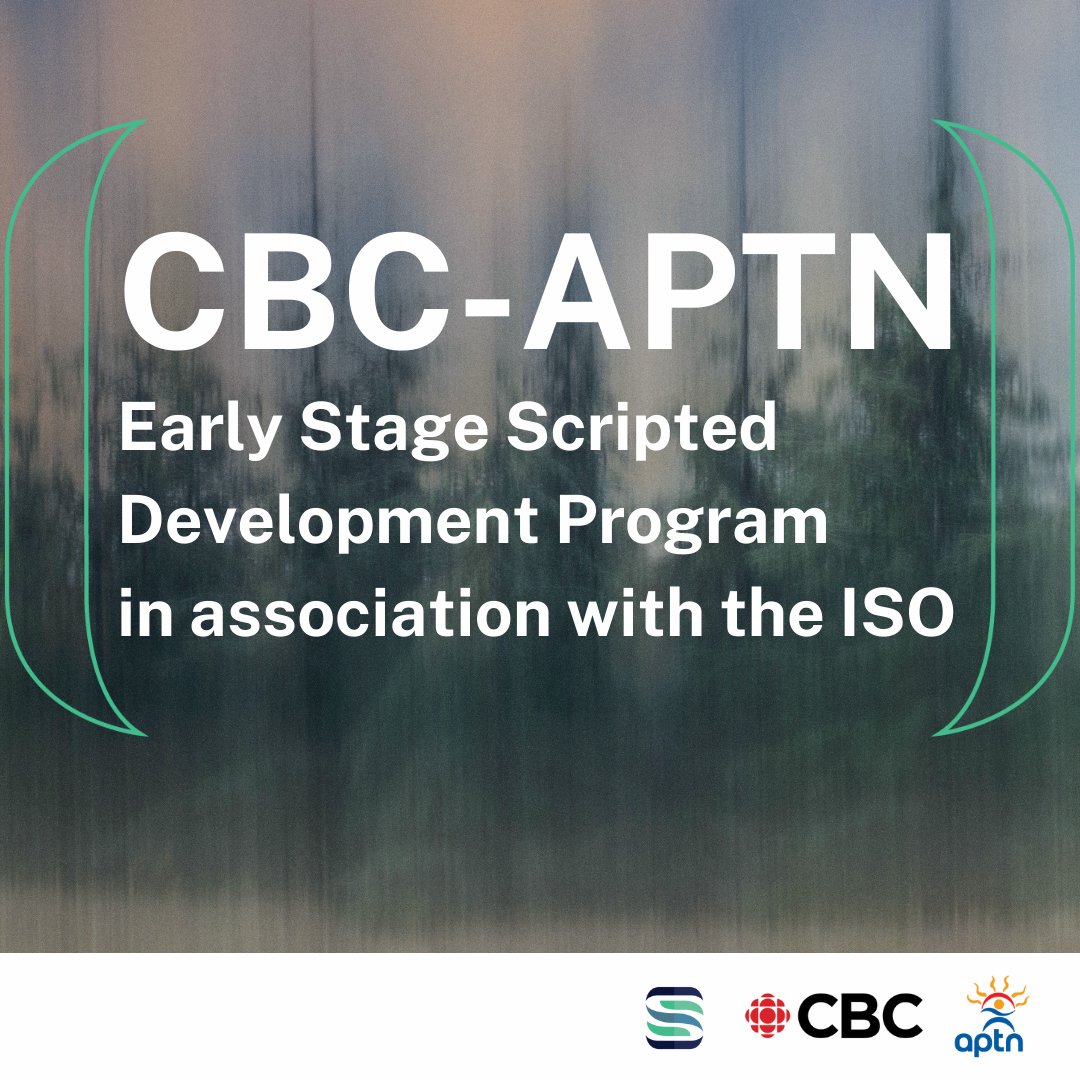 CBC-APTN
Early Stage Scripted Development Program in association with the ISO

CBC

aptn